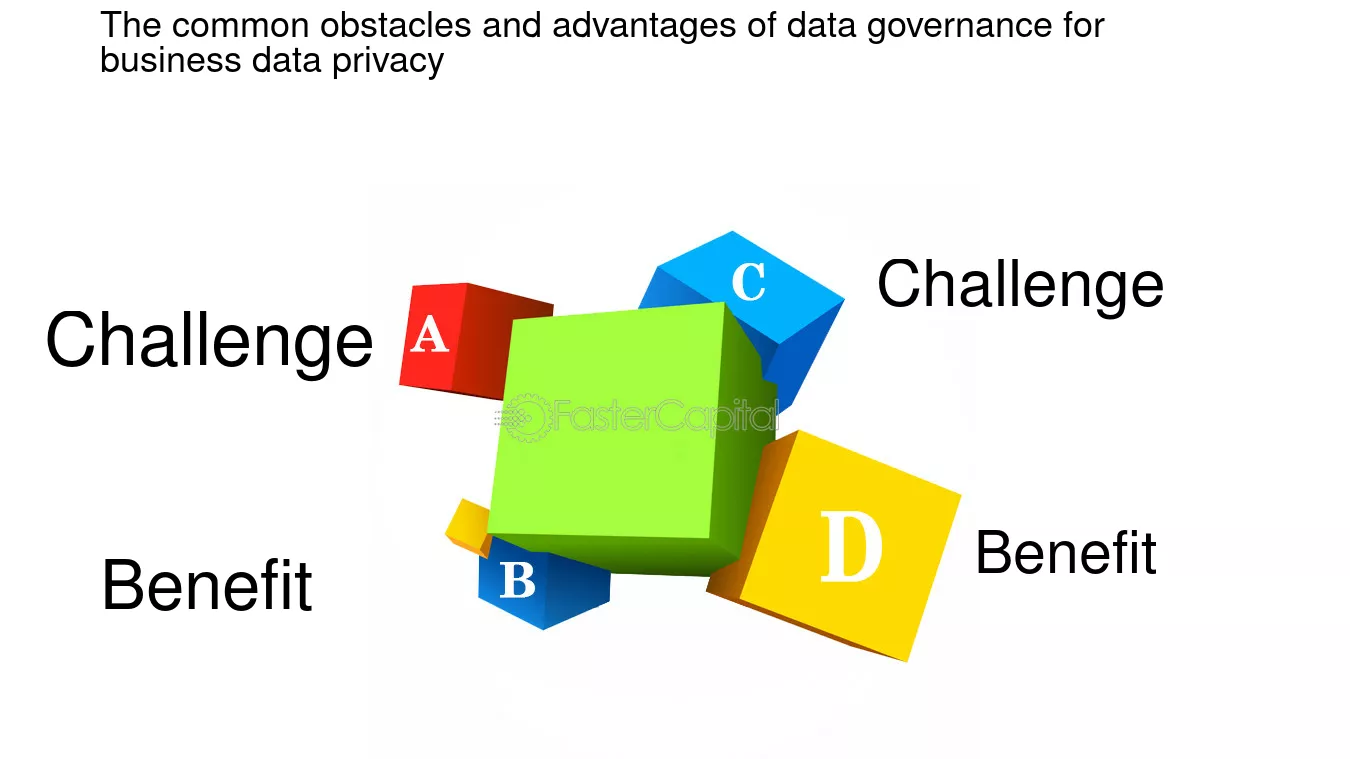 The common obstacles and advantages of data governance for business data privacy

Challenge

A

C

Challenge

FasterCapital

Benefit

B

D

Benefit